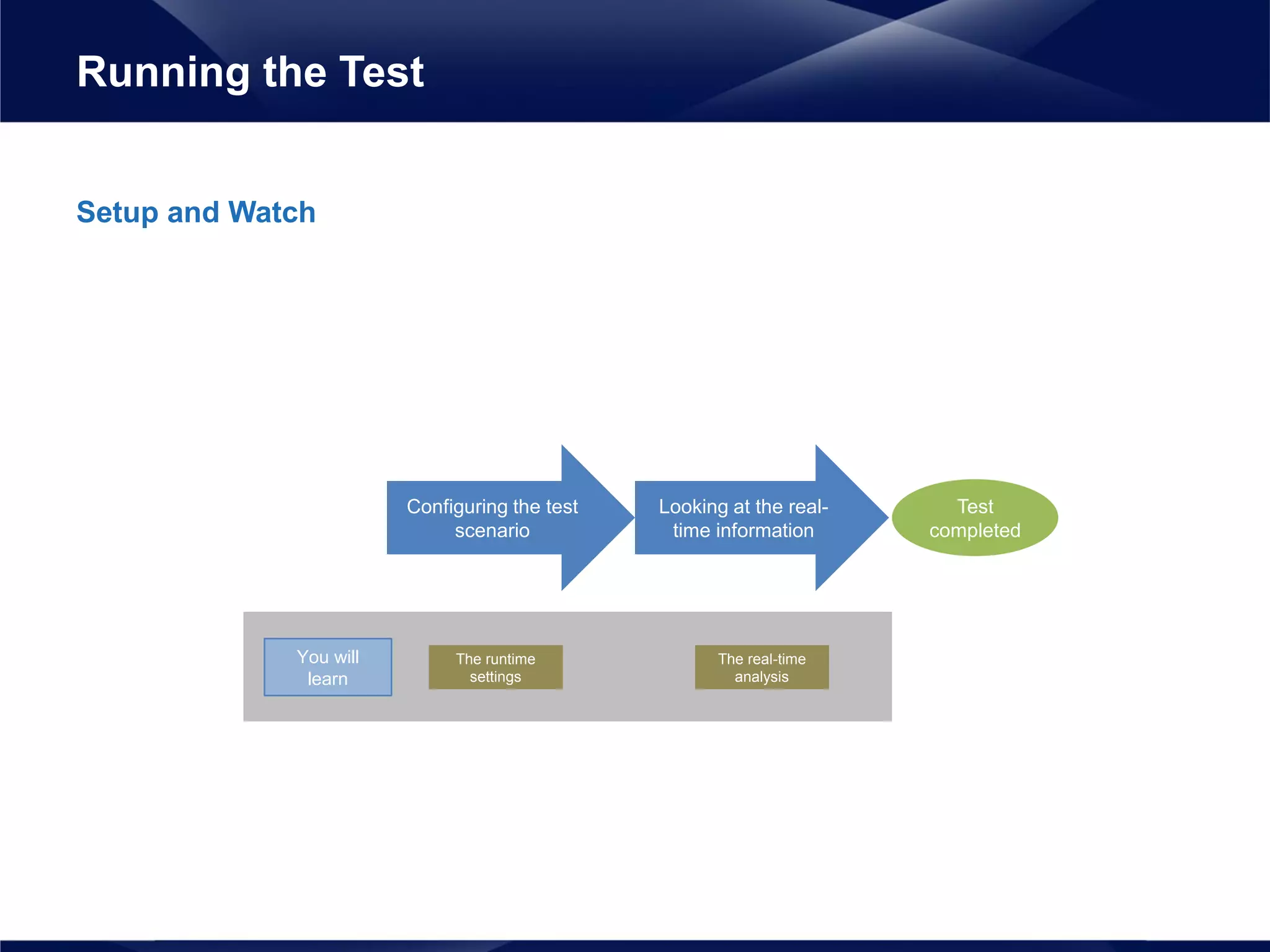 Running the Test

Setup and Watch

Configuring the test scenario

Looking at the real-time information

Test completed

You will learn

The runtime settings

The real-time analysis